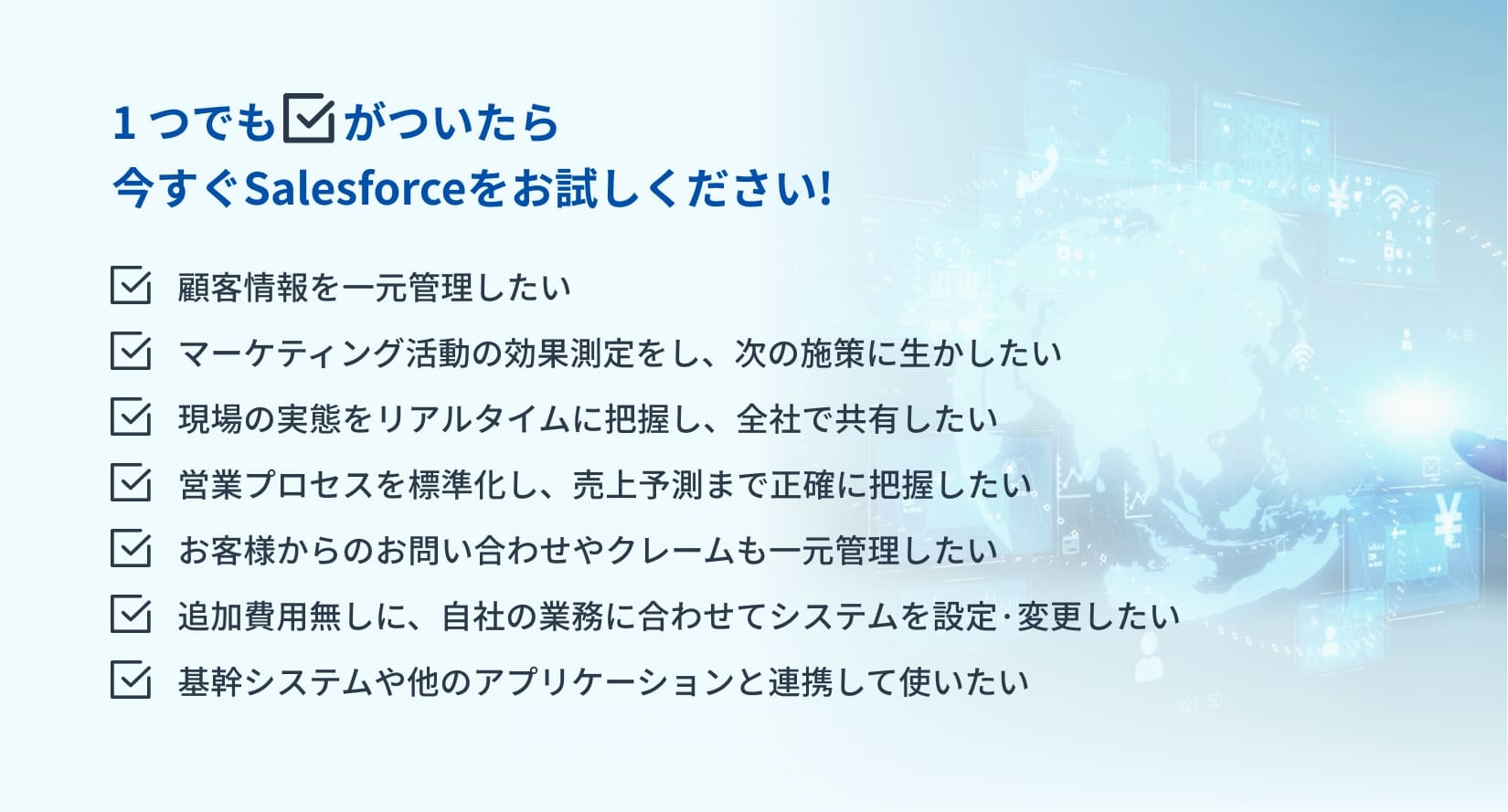 1つでも☑がついたら
今すぐSalesforceをお試しください!

☑ 顧客情報を一元管理したい
☑ マーケティング活動の効果測定をし、次の施策に生かしたい
☑ 現場の実態をリアルタイムに把握し、全社で共有したい
☑ 営業プロセスを標準化し、売上予測まで正確に把握したい
☑ お客様からのお問い合わせやクレームも一元管理したい
☑ 追加費用無しに、自社の業務に合わせてシステムを設定·変更したい
☑ 基幹システムや他のアプリケーションと連携して使いたい